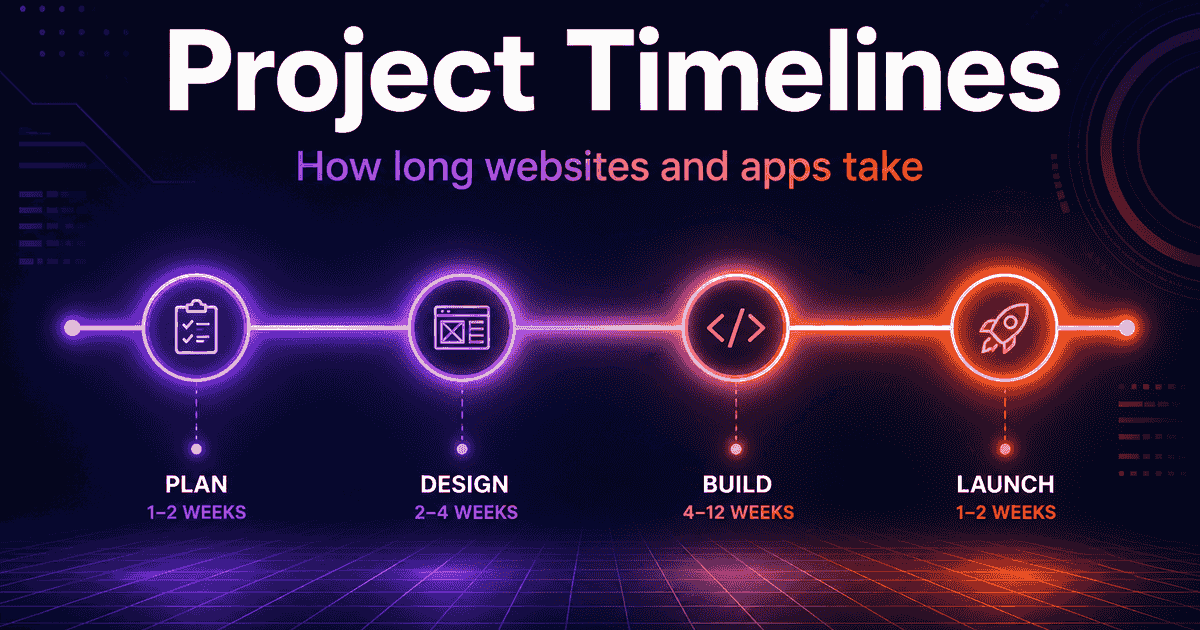 Project Timelines

How long websites and apps take

</>

PLAN
1–2 WEEKS

DESIGN
2–4 WEEKS

BUILD
4–12 WEEKS

LAUNCH
1–2 WEEKS